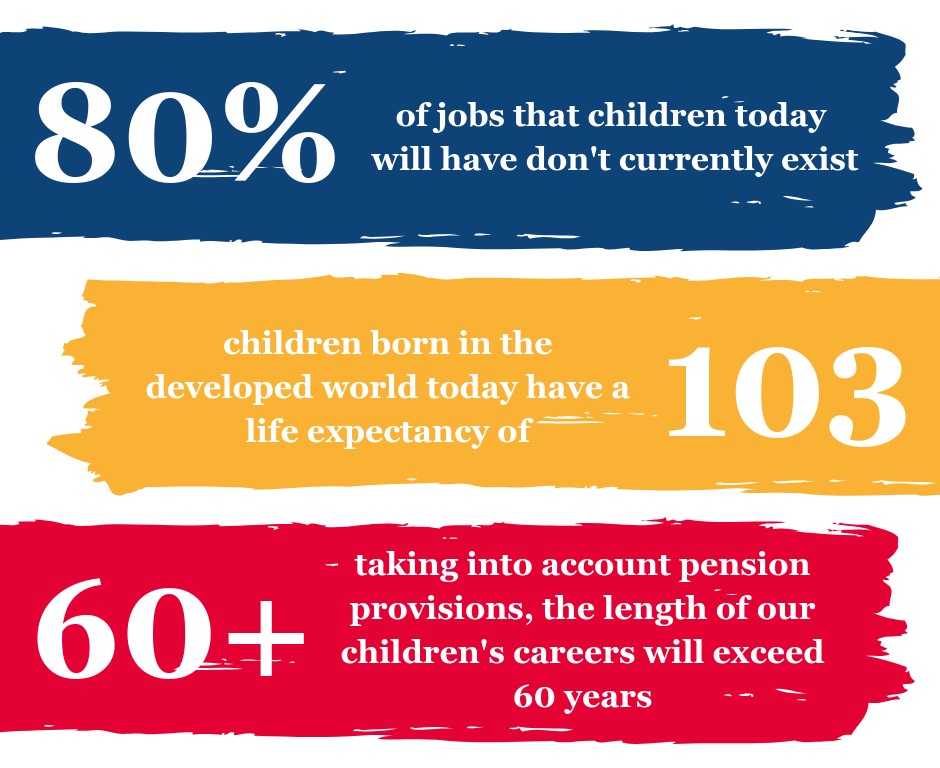 80%

of jobs that children today will have don't currently exist

children born in the developed world today have a life expectancy of

103

60+

taking into account pension provisions, the length of our children's careers will exceed 60 years